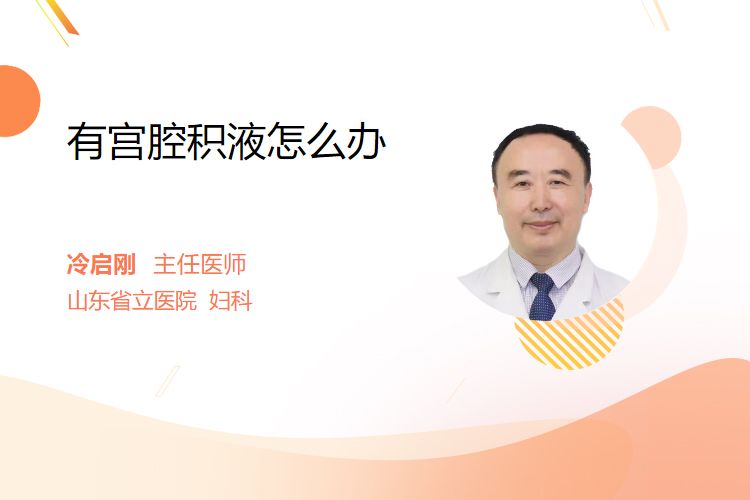 有宫腔积液怎么办

冷启刚 主任医师
山东省立医院 妇科